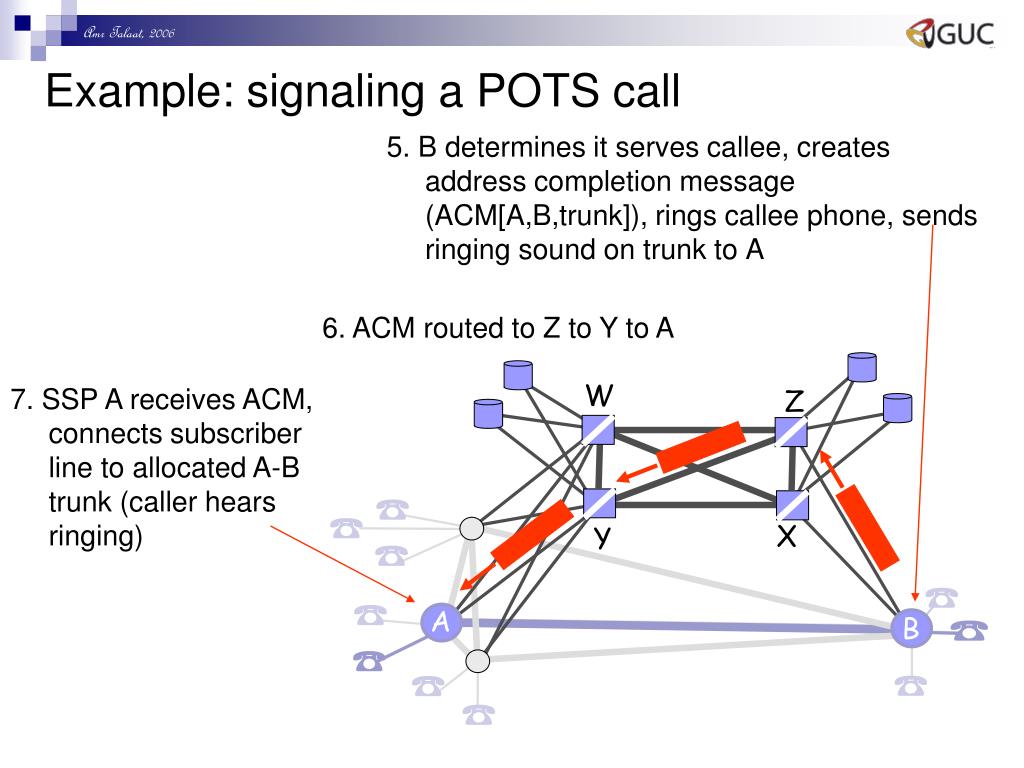 Amr Talaat, 2006

GUC

Example: signaling a POTS call

5. B determines it serves callee, creates address completion message (ACM[A,B,trunk]), rings callee phone, sends ringing sound on trunk to A

6. ACM routed to Z to Y to A

7. SSP A receives ACM, connects subscriber line to allocated A-B trunk (caller hears ringing)

W

Z

Y

X

A

B